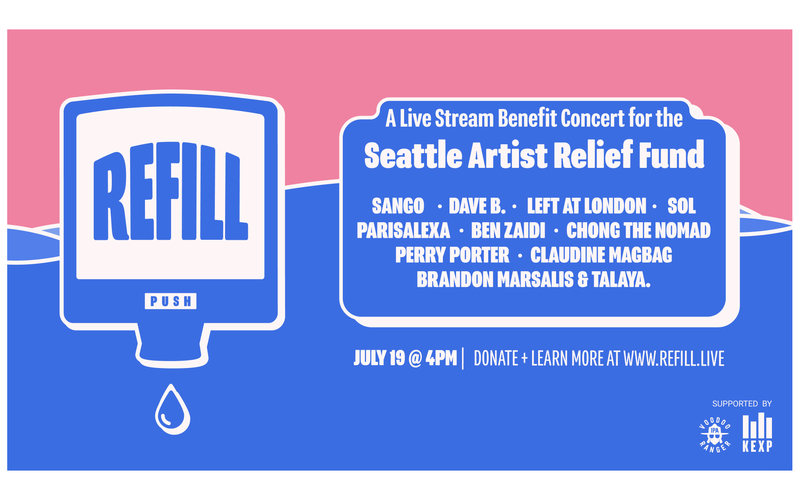 REFILL

PUSH

A Live Stream Benefit Concert for the

Seattle Artist Relief Fund

SANGO · DAVE B. · LEFT AT LONDON · SOL
PARISALEXA · BEN ZAIDI · CHONG THE NOMAD
PERRY PORTER · CLAUDINE MAGBAG
BRANDON MARSALIS & TALAYA.

JULY 19 @ 4PM | DONATE + LEARN MORE AT WWW.REFILL.LIVE

SUPPORTED BY

VOODOO RANGER

KEXP